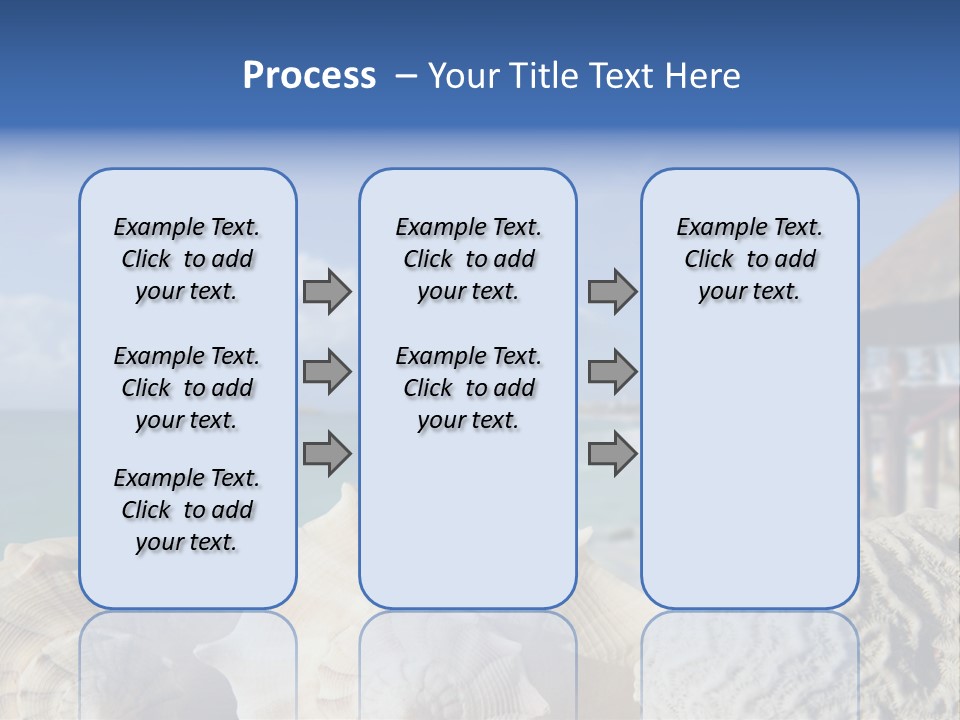 Process – Your Title Text Here

Example Text. Click to add your text.

Example Text. Click to add your text.

Example Text. Click to add your text.

Example Text. Click to add your text.

Example Text. Click to add your text.

Example Text. Click to add your text.